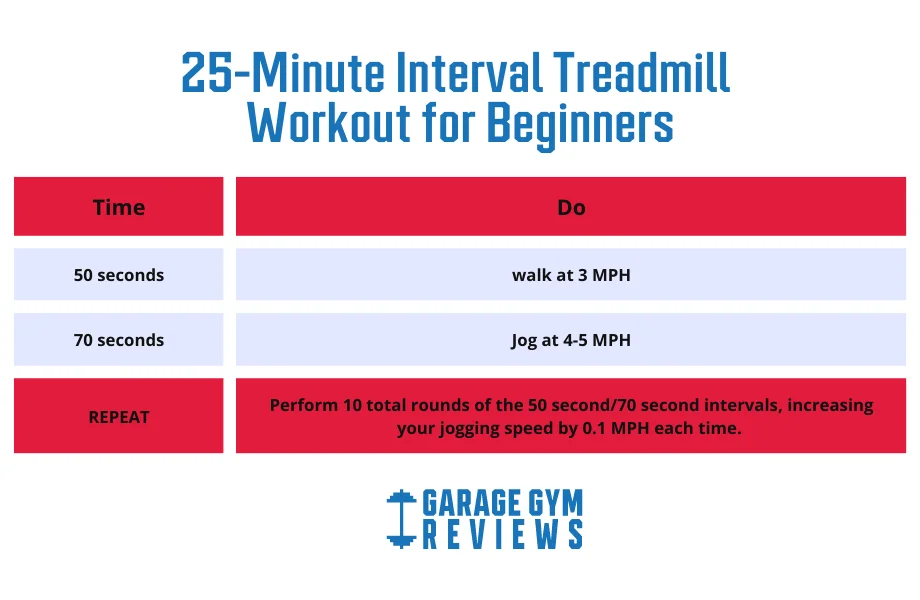 25-Minute Interval Treadmill Workout for Beginners

| Time | Do |
|---|---|
| 50 seconds | walk at 3 MPH |
| 70 seconds | Jog at 4-5 MPH |
| REPEAT | Perform 10 total rounds of the 50 second/70 second intervals, increasing your jogging speed by 0.1 MPH each time. |

GARAGE GYM REVIEWS